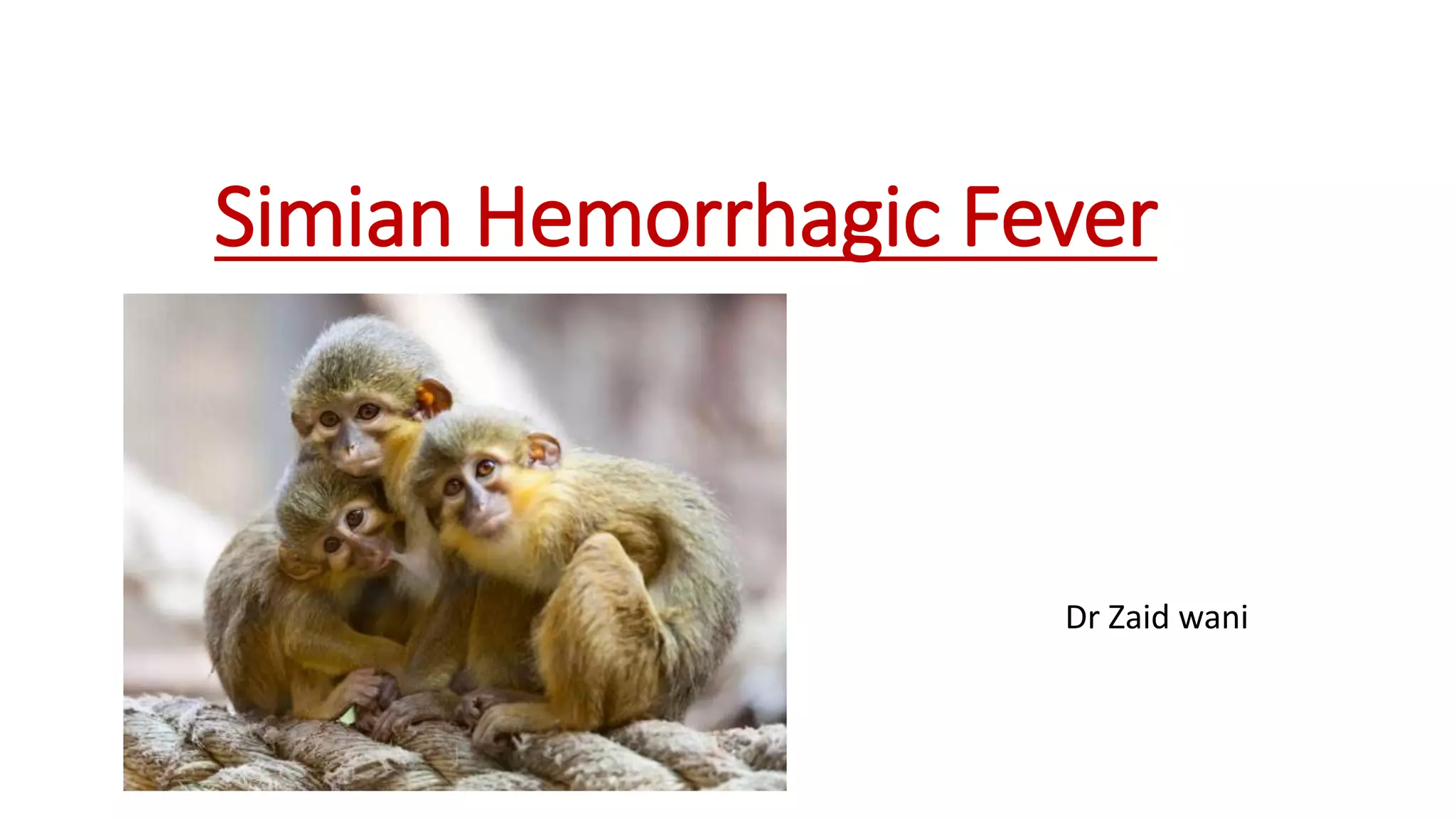 Simian Hemorrhagic Fever

Dr Zaid wani